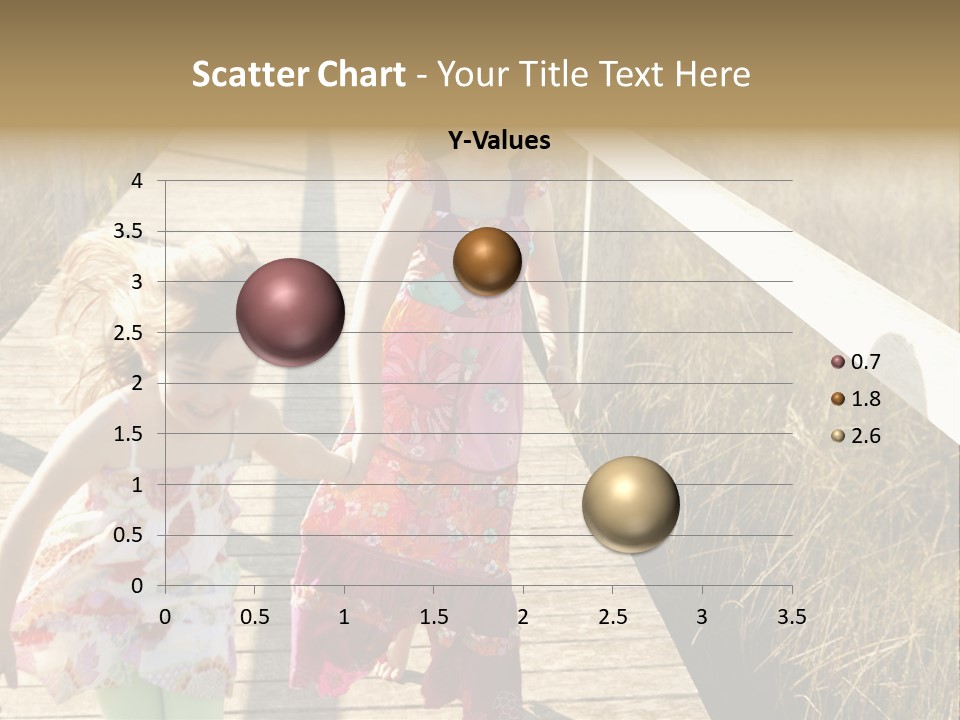 Scatter Chart - Your Title Text Here

Y-Values

4
3.5
3
2.5
2
1.5
1
0.5
0

0 0.5 1 1.5 2 2.5 3 3.5

0.7
1.8
2.6